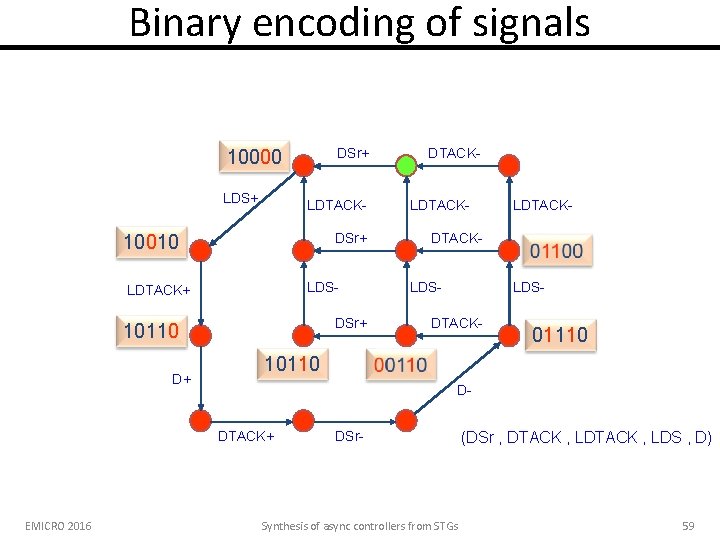 Binary encoding of signals

10000

DSr+

DTACK-

LDS+

LDTACK-

LDTACK-

LDTACK-

10010

DSr+

DTACK-

01100

LDTACK+

LDS-

LDS-

LDS-

10110

DSr+

DTACK-

01110

10110

00110

D+

D-

DTACK+

DSr-

(DSr , DTACK , LDTACK , LDS , D)

EMICRO 2016

Synthesis of async controllers from STGs

59